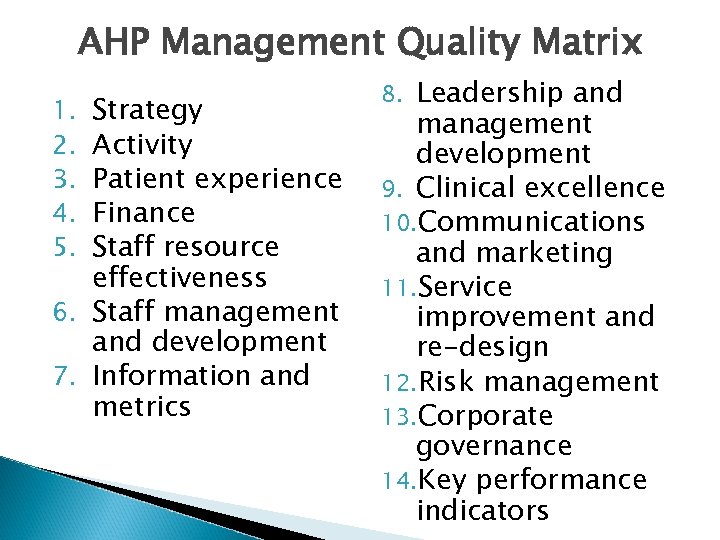 AHP Management Quality Matrix

1. Strategy
2. Activity
3. Patient experience
4. Finance
5. Staff resource effectiveness
6. Staff management and development
7. Information and metrics

8. Leadership and management development
9. Clinical excellence
10. Communications and marketing
11. Service improvement and re-design
12. Risk management
13. Corporate governance
14. Key performance indicators